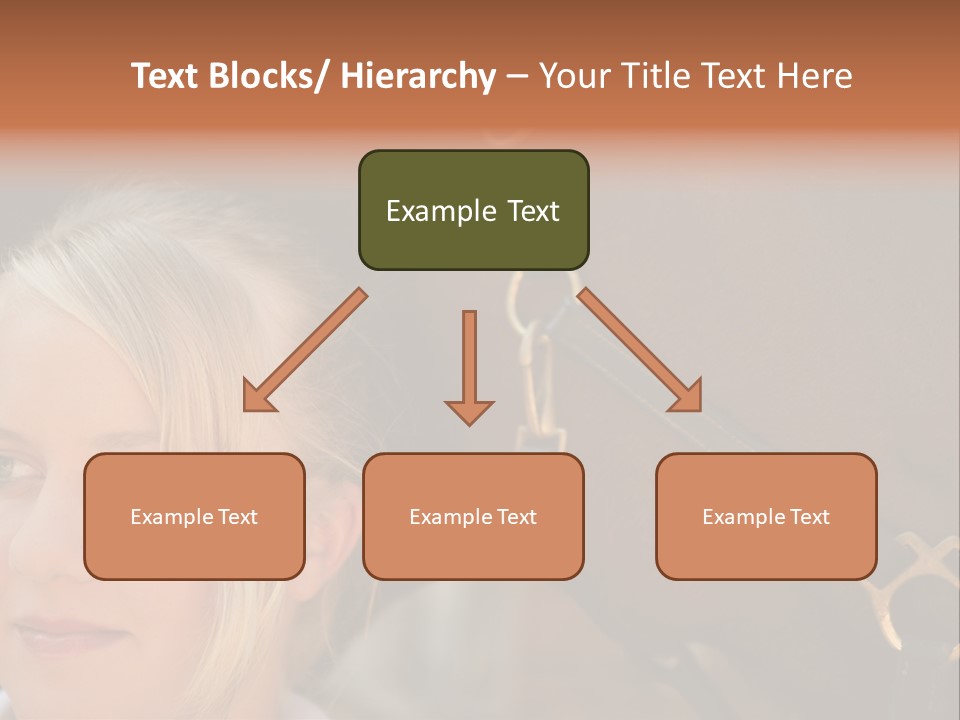 Text Blocks/ Hierarchy – Your Title Text Here

Example Text

Example Text

Example Text

Example Text